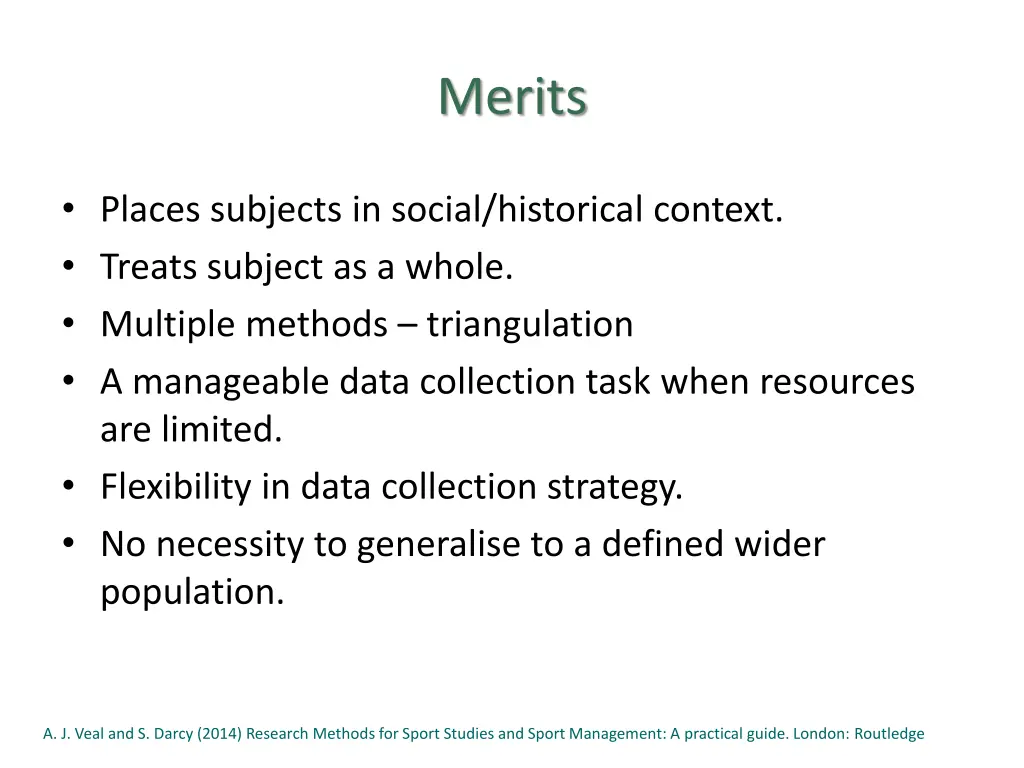 Merits

• Places subjects in social/historical context.
• Treats subject as a whole.
• Multiple methods – triangulation
• A manageable data collection task when resources are limited.
• Flexibility in data collection strategy.
• No necessity to generalise to a defined wider population.

A. J. Veal and S. Darcy (2014) Research Methods for Sport Studies and Sport Management: A practical guide. London: Routledge